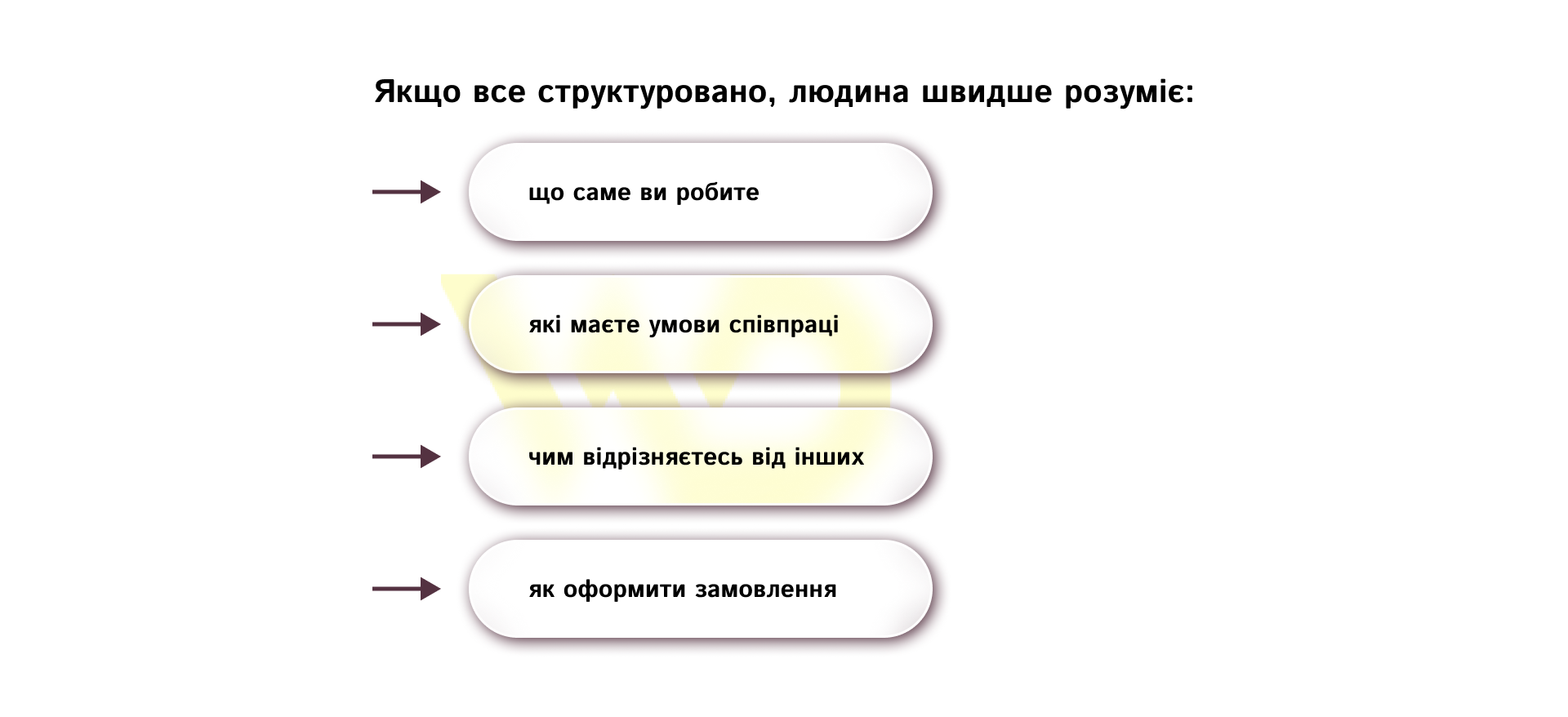 Якщо все структуровано, людина швидше розуміє:

що саме ви робите

які маєте умови співпраці

чим відрізняєтесь від інших

як оформити замовлення